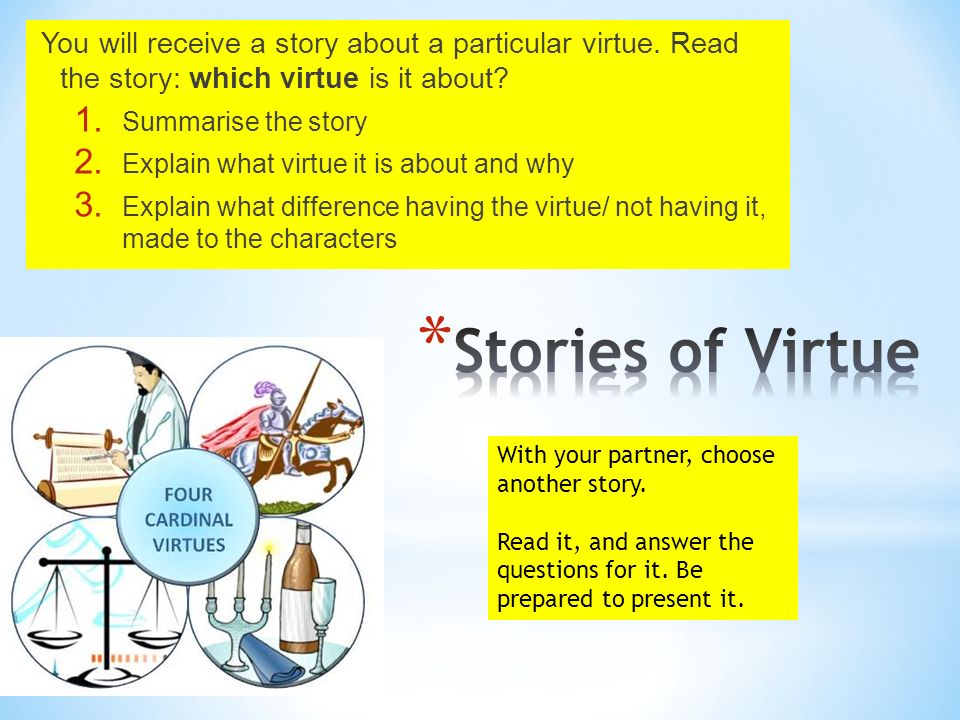 You will receive a story about a particular virtue. Read the story: **which virtue** is it about?

1. Summarise the story
2. Explain what virtue it is about and why
3. Explain what difference having the virtue/ not having it, made to the characters

*Stories of Virtue

FOUR CARDINAL VIRTUES

With your partner, choose another story.

Read it, and answer the questions for it. Be prepared to present it.